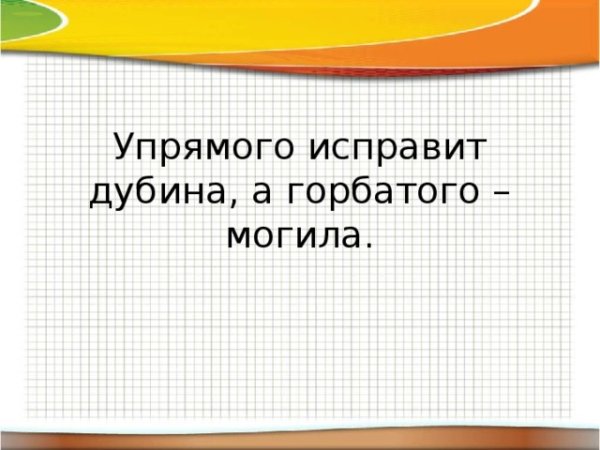 Упрямого исправит дубина, а горбатого – могила.